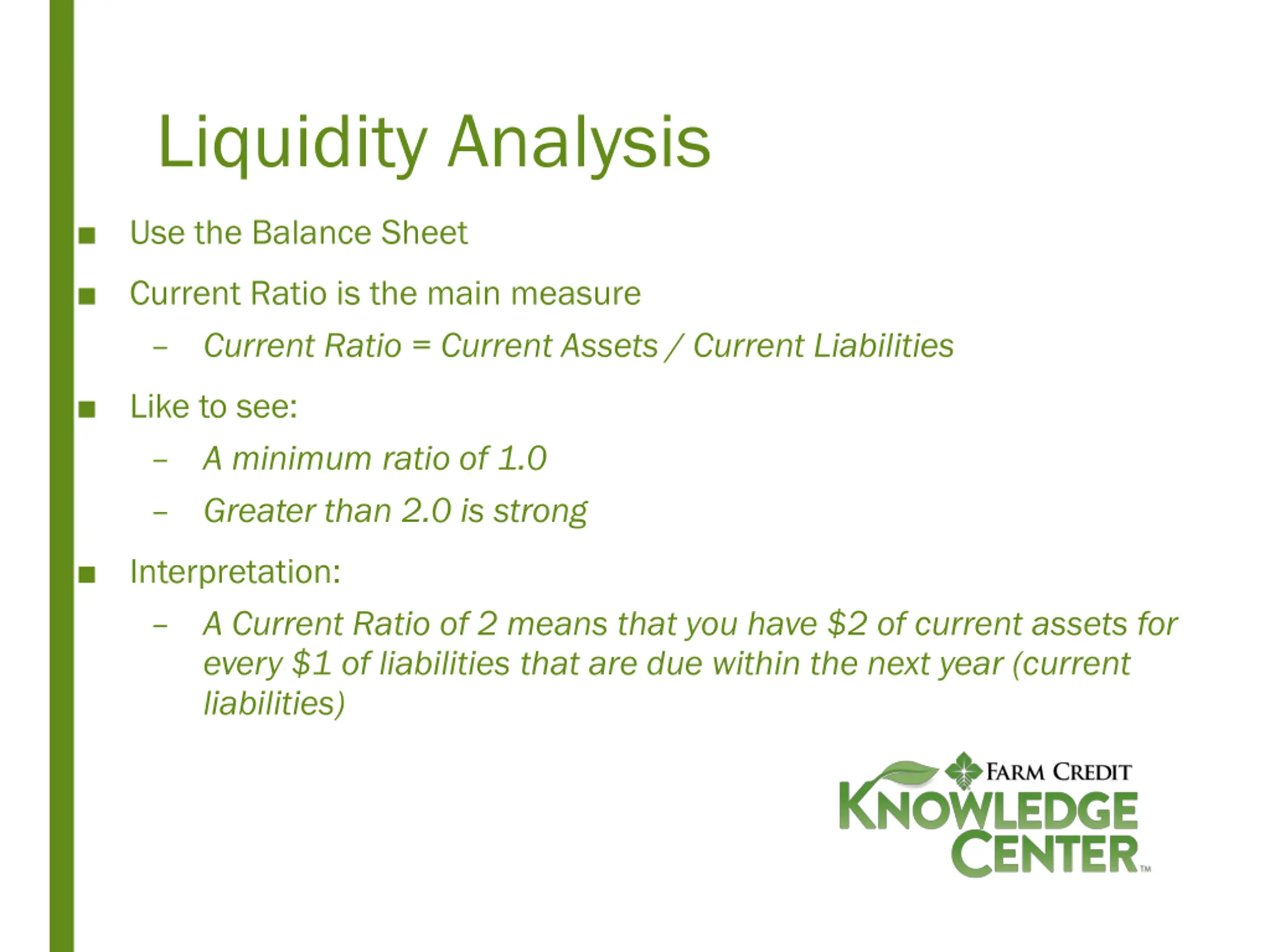 Liquidity Analysis

■ Use the Balance Sheet

■ Current Ratio is the main measure

– Current Ratio = Current Assets / Current Liabilities

■ Like to see:

– A minimum ratio of 1.0

– Greater than 2.0 is strong

■ Interpretation:

– A Current Ratio of 2 means that you have \$2 of current assets for every \$1 of liabilities that are due within the next year (current liabilities)

FARM CREDIT
KNOWLEDGE
CENTER™